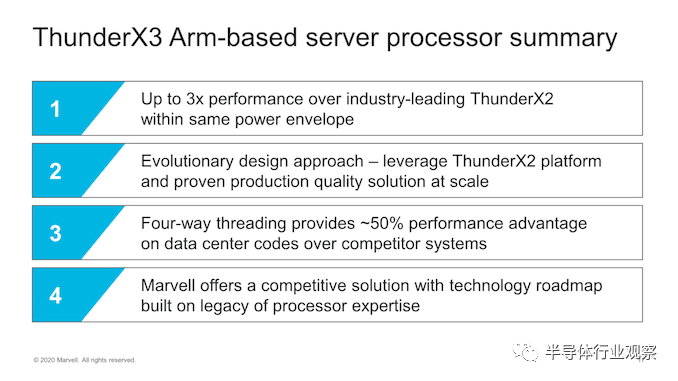 ThunderX3 Arm-based server processor summary

1 Up to 3x performance over industry-leading ThunderX2 within same power envelope

2 Evolutionary design approach – leverage ThunderX2 platform and proven production quality solution at scale

3 Four-way threading provides ~50% performance advantage on data center codes over competitor systems

4 Marvell offers a competitive solution with technology roadmap built on legacy of processor expertise

© 2020 Marvell. All rights reserved.

半导体行业观察